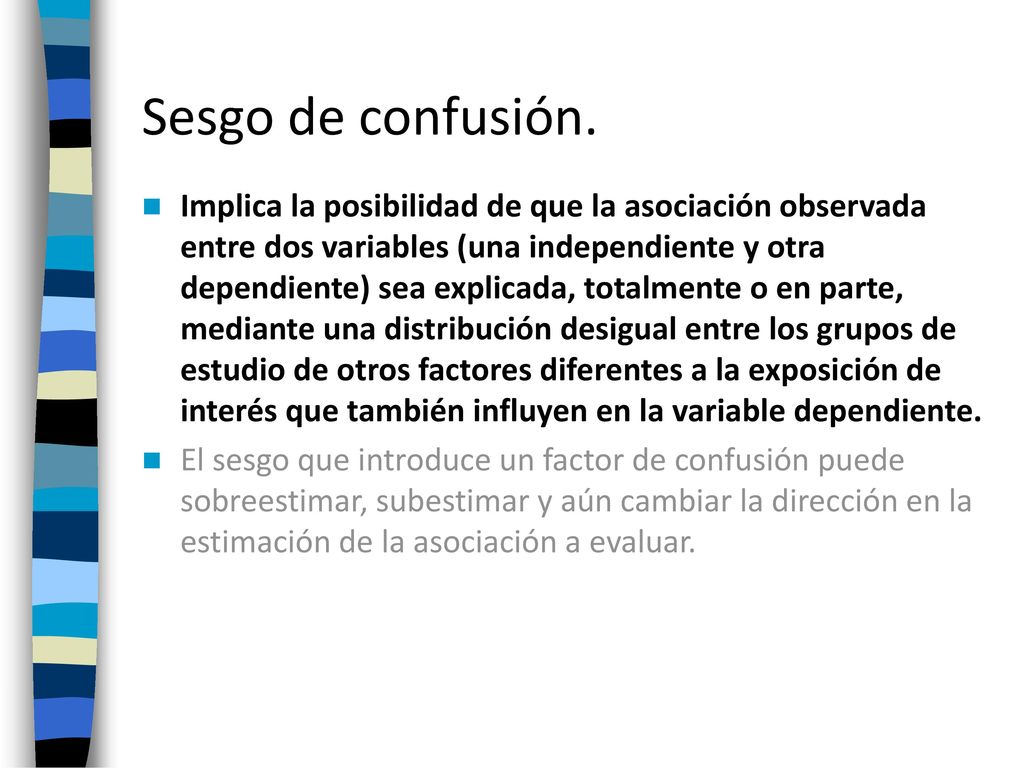 Sesgo de confusión.

Implica la posibilidad de que la asociación observada entre dos variables (una independiente y otra dependiente) sea explicada, totalmente o en parte, mediante una distribución desigual entre los grupos de estudio de otros factores diferentes a la exposición de interés que también influyen en la variable dependiente.

El sesgo que introduce un factor de confusión puede sobreestimar, subestimar y aún cambiar la dirección en la estimación de la asociación a evaluar.